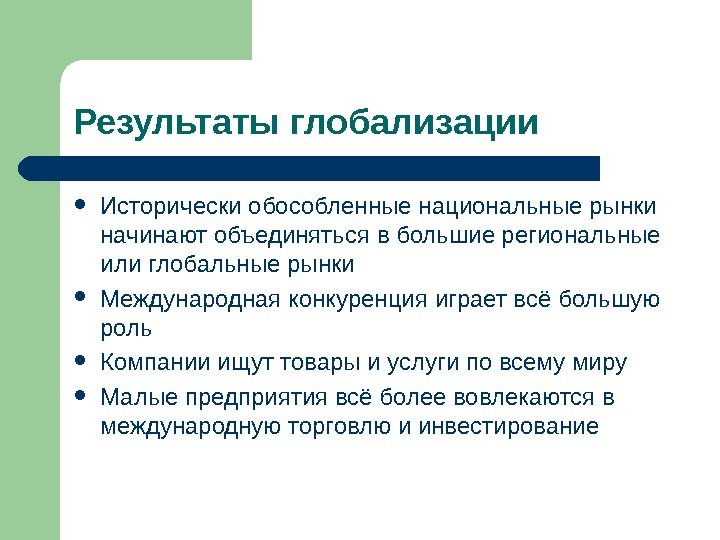 Результаты глобализации

• Исторически обособленные национальные рынки начинают объединяться в большие региональные или глобальные рынки

• Международная конкуренция играет всё большую роль

• Компании ищут товары и услуги по всему миру

• Малые предприятия всё более вовлекаются в международную торговлю и инвестирование